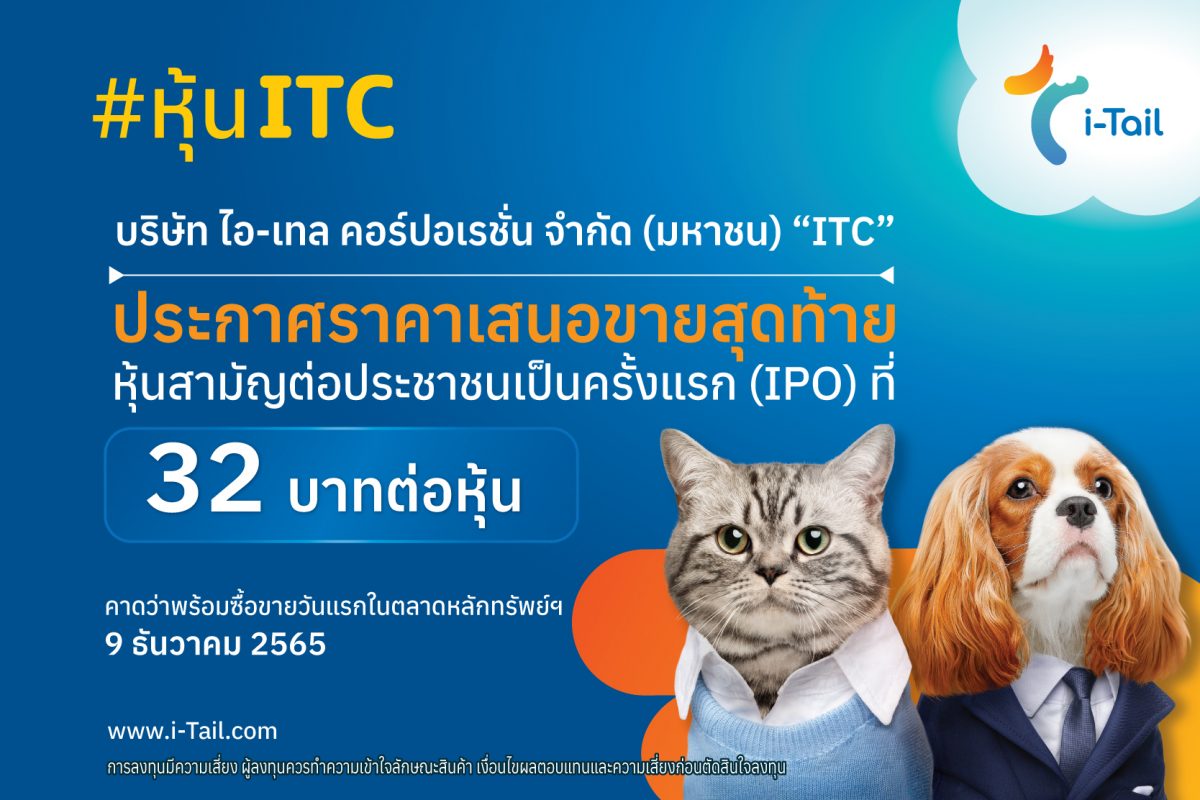 #หุ้นITC

i-Tail

บริษัท ไอ-เทล คอร์ปอเรชั่น จำกัด (มหาชน) “ITC”

ประกาศราคาเสนอขายสุดท้าย
หุ้นสามัญต่อประชาชนเป็นครั้งแรก (IPO) ที่

32 บาทต่อหุ้น

คาดว่าพร้อมซื้อขายวันแรกในตลาดหลักทรัพย์ฯ
9 ธันวาคม 2565

www.i-Tail.com

การลงทุนมีความเสี่ยง ผู้ลงทุนควรทำความเข้าใจลักษณะสินค้า เงื่อนไขผลตอบแทนและความเสี่ยงก่อนตัดสินใจลงทุน